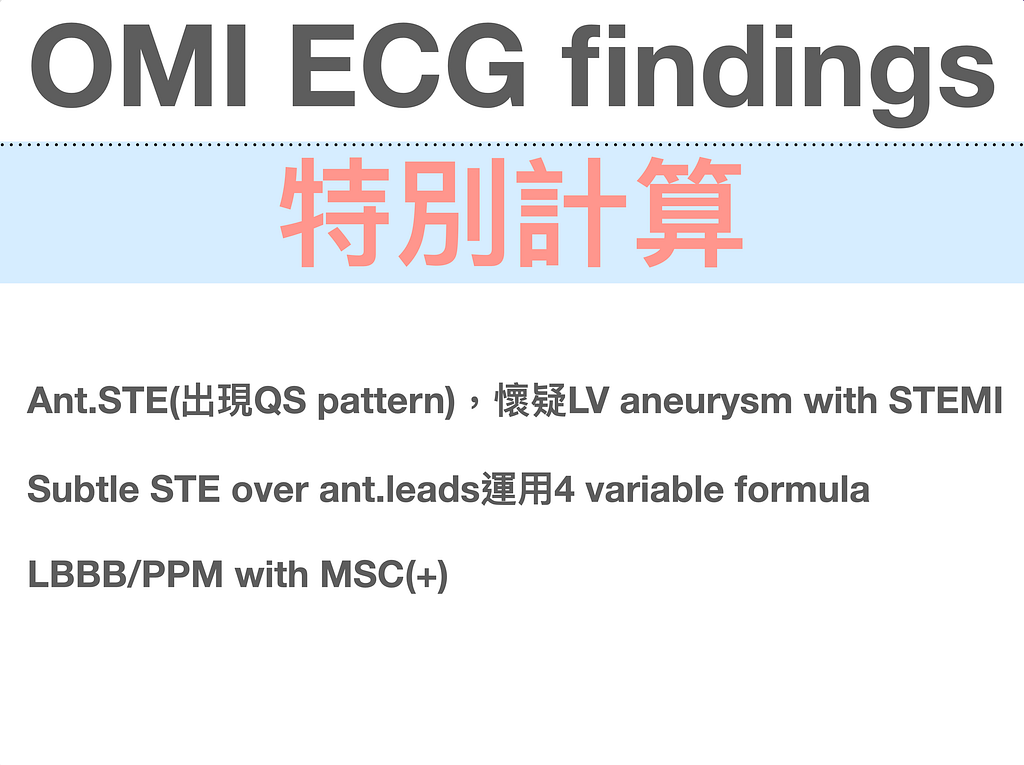 OMI ECG findings

特別計算

Ant.STE(出現QS pattern)，懷疑LV aneurysm with STEMI

Subtle STE over ant.leads運用4 variable formula

LBBB/PPM with MSC(+)